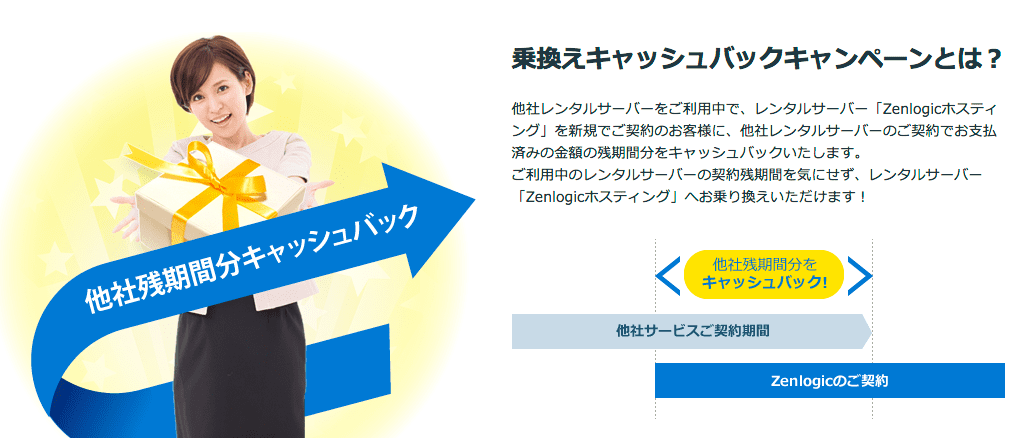 他社残期間分キャッシュバック

乗換えキャッシュバックキャンペーンとは？

他社レンタルサーバーをご利用中で、レンタルサーバー「Zenlogicホスティング」を新規でご契約のお客様に、他社レンタルサーバーのご契約でお支払済みの金額の残期間分をキャッシュバックいたします。
ご利用中のレンタルサーバーの契約残期間を気にせず、レンタルサーバー「Zenlogicホスティング」へお乗り換えいただけます！

他社残期間分を
キャッシュバック!

他社サービスご契約期間

Zenlogicのご契約